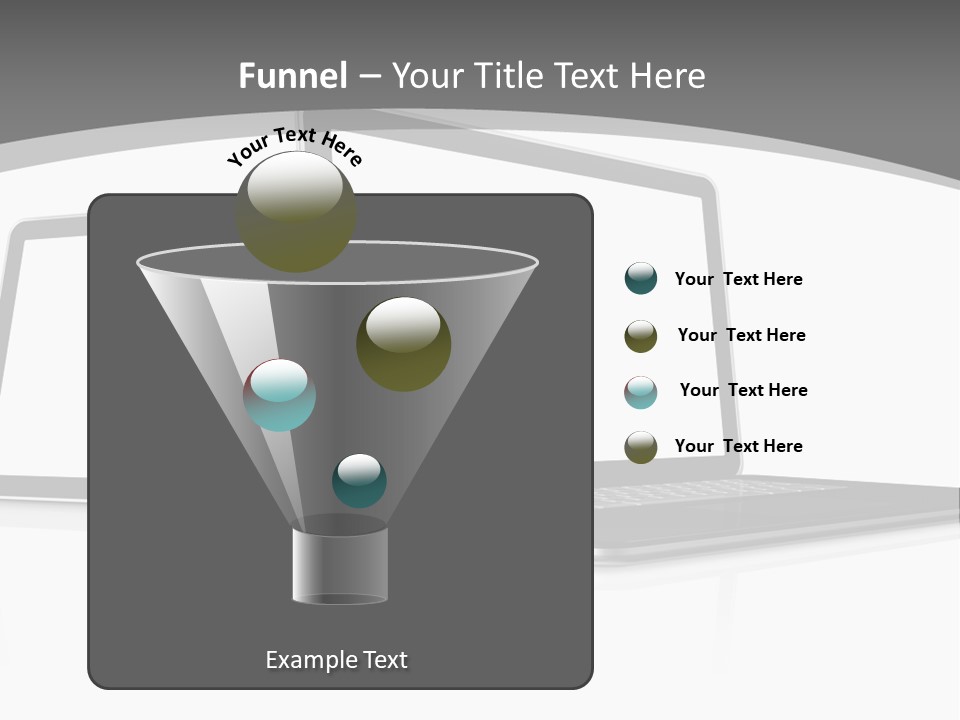 Funnel – Your Title Text Here

Your Text Here

Your Text Here

Your Text Here

Your Text Here

Your Text Here

Example Text